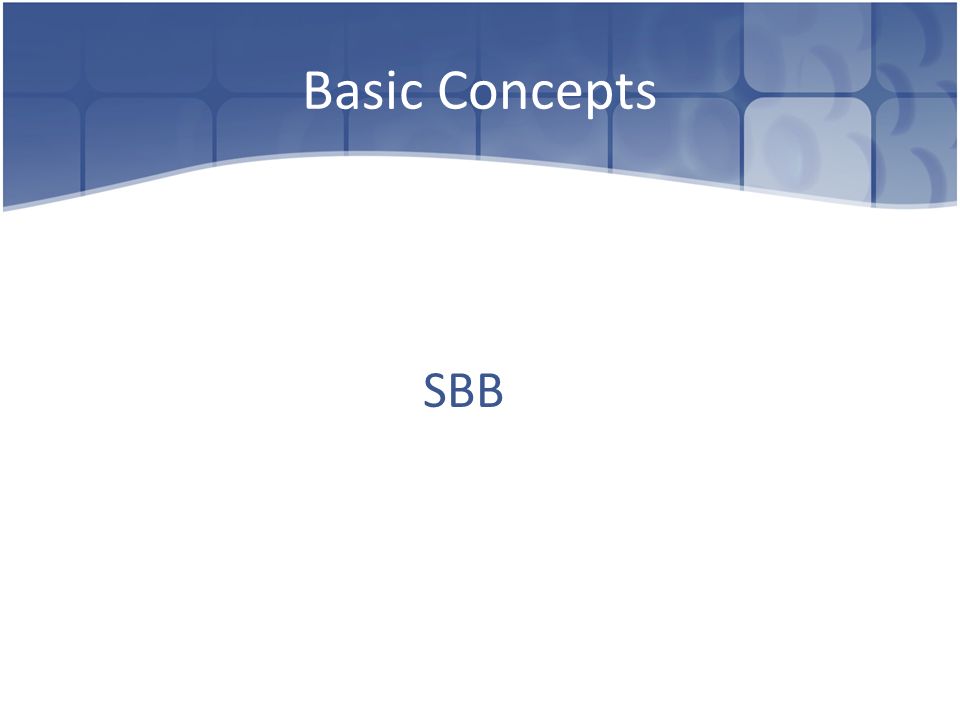 Basic Concepts

SBB